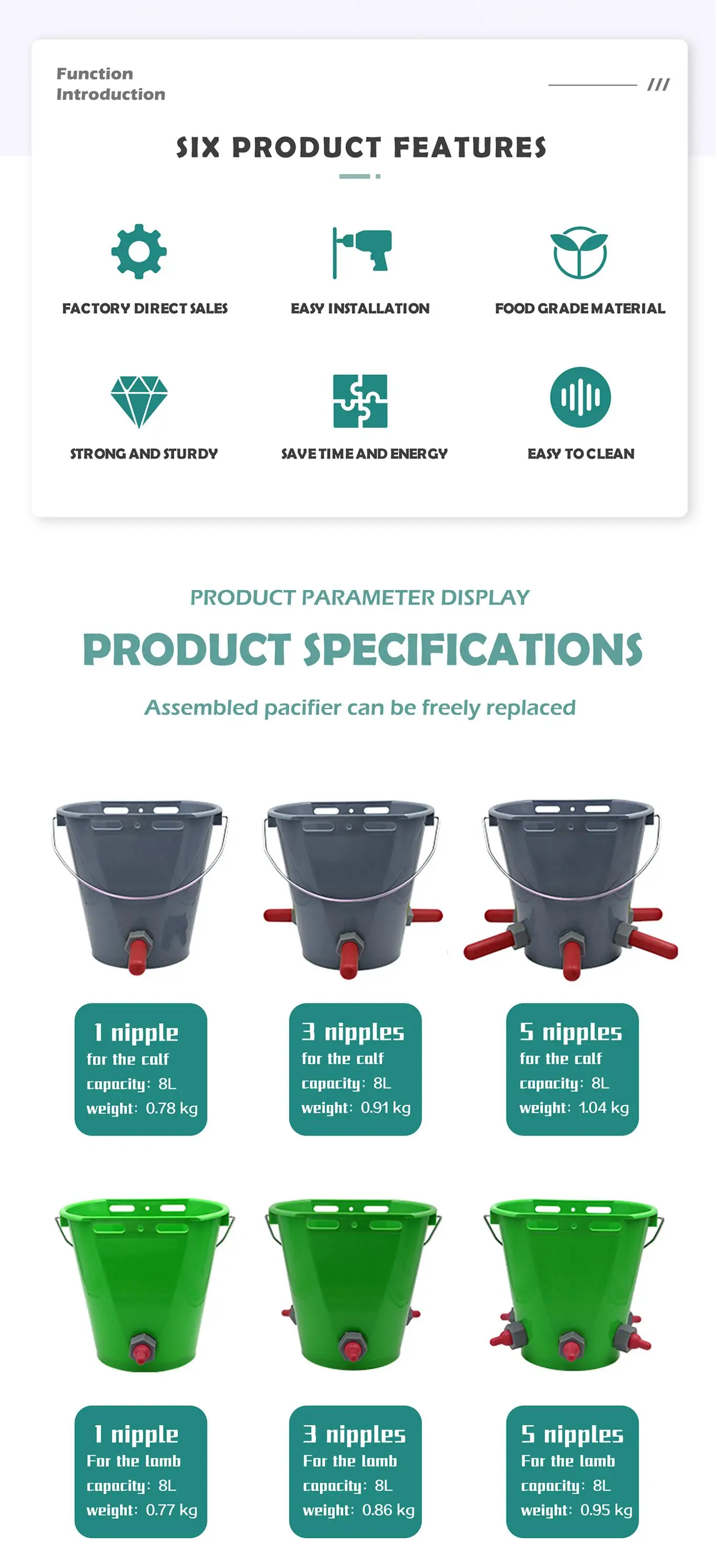 Function Introduction

///

SIX PRODUCT FEATURES

FACTORY DIRECT SALES

EASY INSTALLATION

FOOD GRADE MATERIAL

STRONG AND STURDY

SAVE TIME AND ENERGY

EASY TO CLEAN

PRODUCT PARAMETER DISPLAY

PRODUCT SPECIFICATIONS

Assembled pacifier can be freely replaced

1 nipple
for the calf
capacity: 8L
weight: 0.78 kg

3 nipples
for the calf
capacity: 8L
weight: 0.91 kg

5 nipples
for the calf
capacity: 8L
weight: 1.04 kg

1 nipple
For the lamb
capacity: 8L
weight: 0.77 kg

3 nipples
For the lamb
capacity: 8L
weight: 0.86 kg

5 nipples
For the lamb
capacity: 8L
weight: 0.95 kg